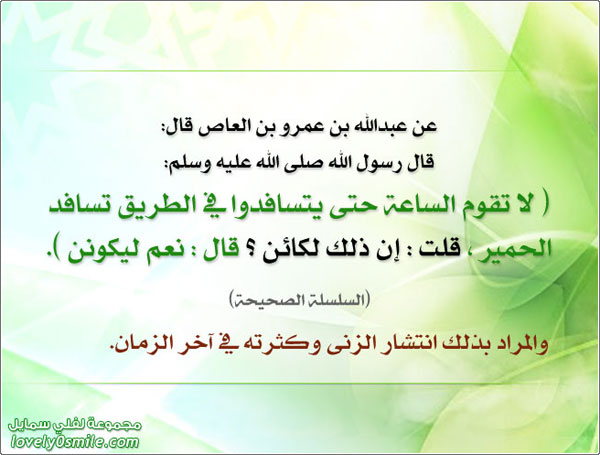 عن عبدالله بن عمرو بن العاص قال:
قال رسول الله صلى الله عليه وسلم:

( لا تقوم الساعة حتى يتسافدوا في الطريق تسافد الحمير ، قلت : إن ذلك لكائن ؟ قال : نعم ليكونن ).

(السلسلة الصحيحة)

والمراد بذلك انتشار الزنى وكثرته في آخر الزمان.

مجموعة لفلي سمايل
lovely0smile.com